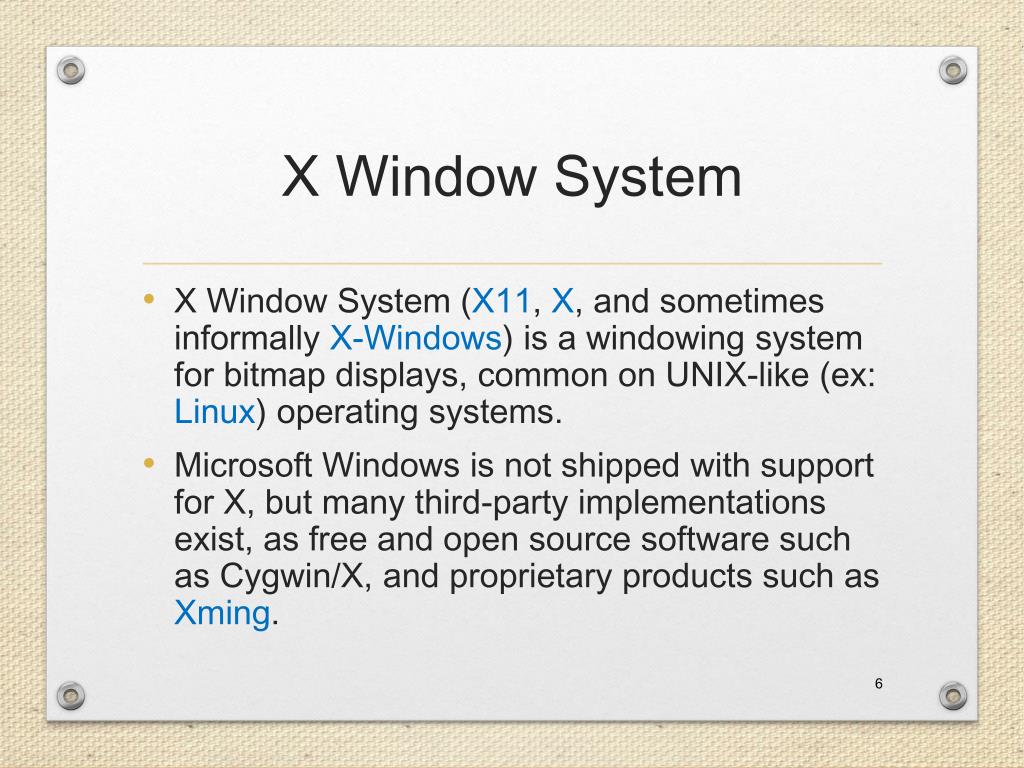 X Window System

• X Window System (X11, X, and sometimes informally X-Windows) is a windowing system for bitmap displays, common on UNIX-like (ex: Linux) operating systems.
• Microsoft Windows is not shipped with support for X, but many third-party implementations exist, as free and open source software such as Cygwin/X, and proprietary products such as Xming.

6